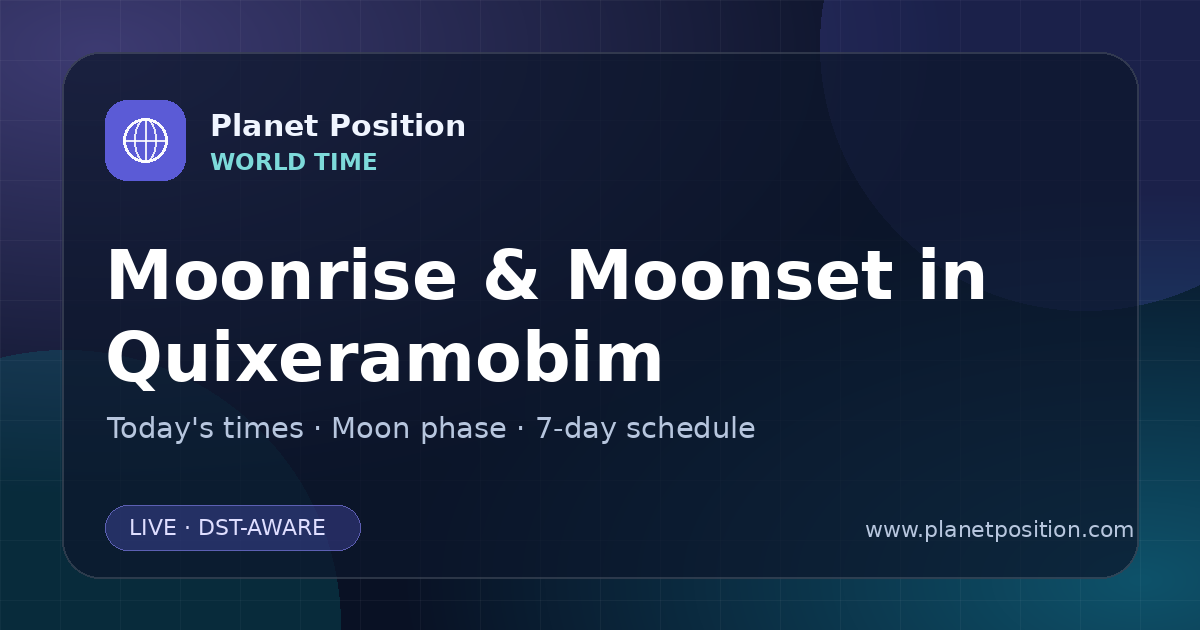 Planet Position
WORLD TIME

Moonrise & Moonset in Quixeramobim

Today's times · Moon phase · 7-day schedule

LIVE · DST-AWARE

www.planetposition.com